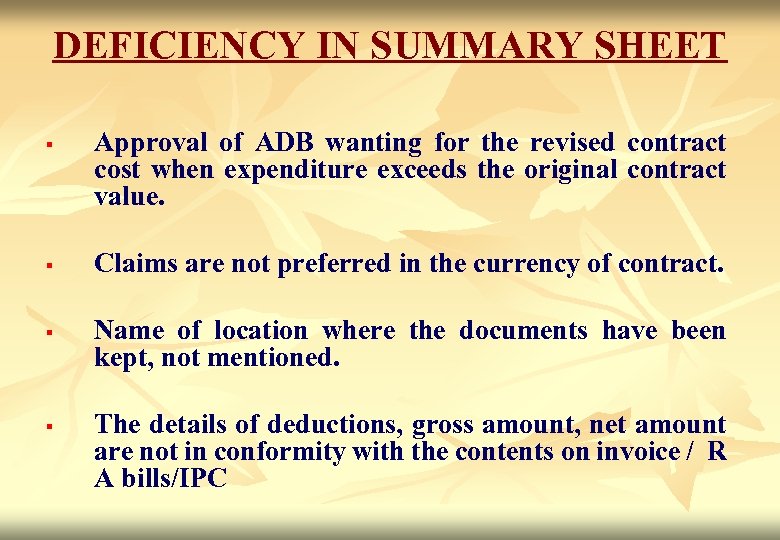 DEFICIENCY IN SUMMARY SHEET

▪ Approval of ADB wanting for the revised contract cost when expenditure exceeds the original contract value.

▪ Claims are not preferred in the currency of contract.

▪ Name of location where the documents have been kept, not mentioned.

▪ The details of deductions, gross amount, net amount are not in conformity with the contents on invoice / R A bills/IPC